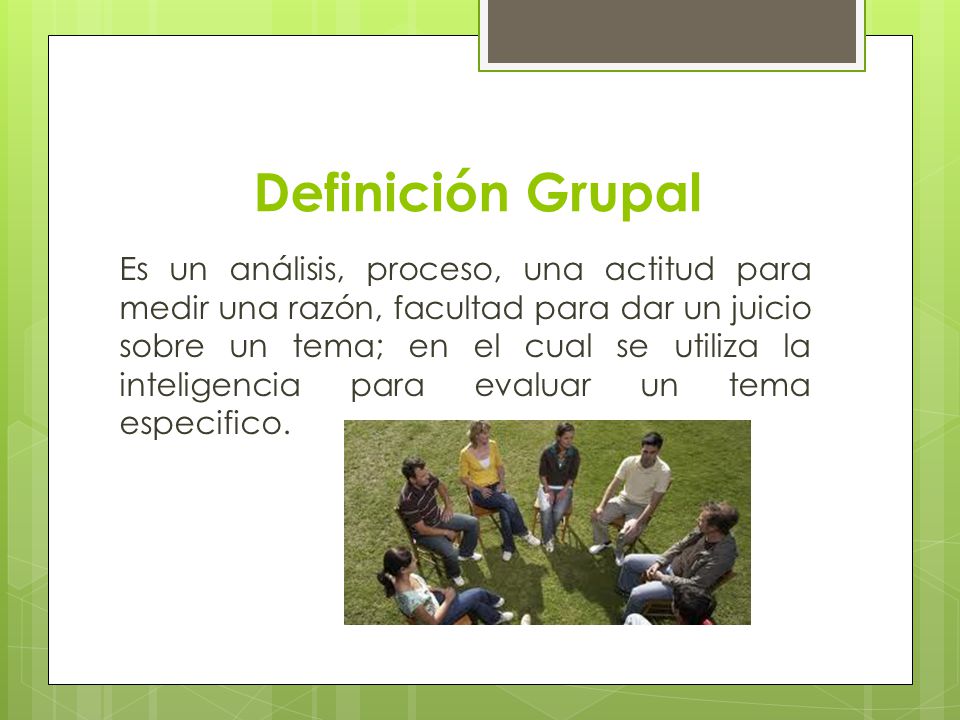 Definición Grupal

Es un análisis, proceso, una actitud para medir una razón, facultad para dar un juicio sobre un tema; en el cual se utiliza la inteligencia para evaluar un tema especifico.